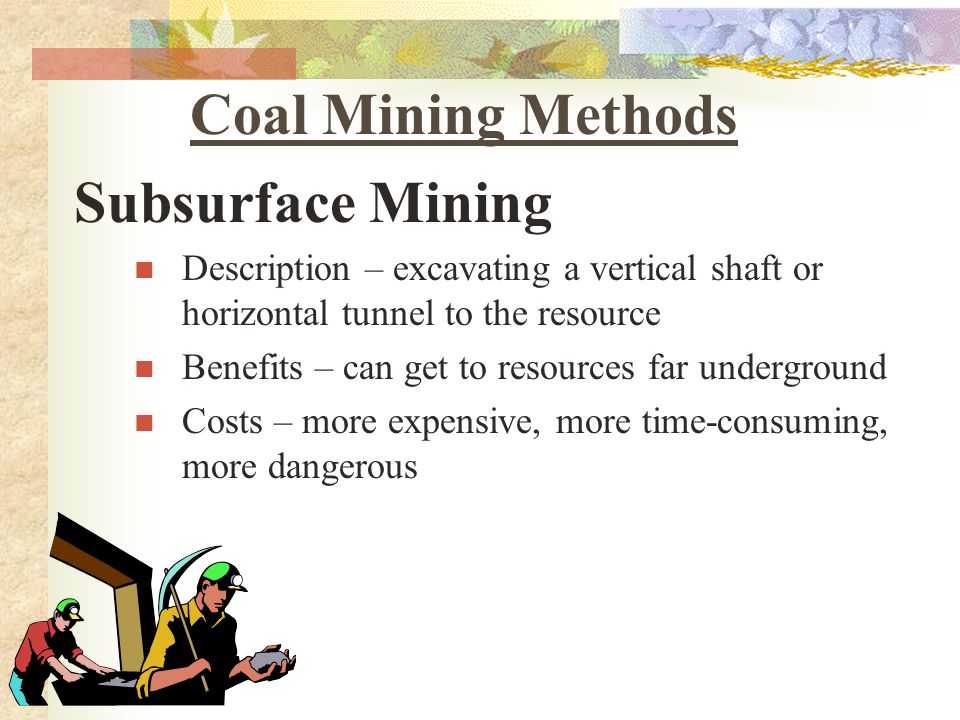 Coal Mining Methods

Subsurface Mining

- Description – excavating a vertical shaft or horizontal tunnel to the resource
- Benefits – can get to resources far underground
- Costs – more expensive, more time-consuming, more dangerous